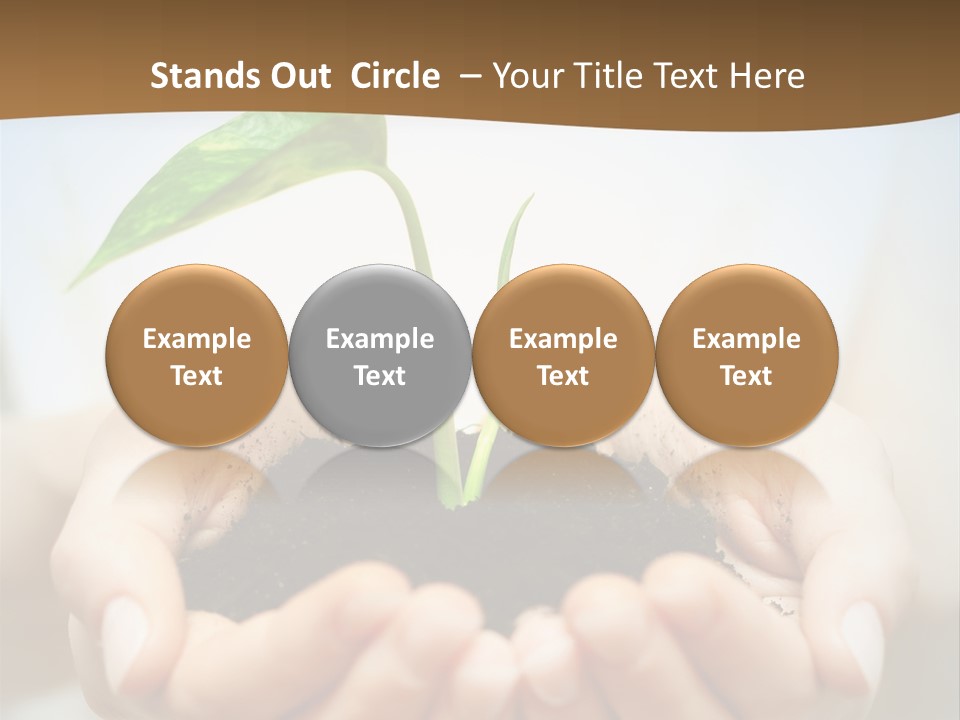 Stands Out Circle – Your Title Text Here

Example Text

Example Text

Example Text

Example Text